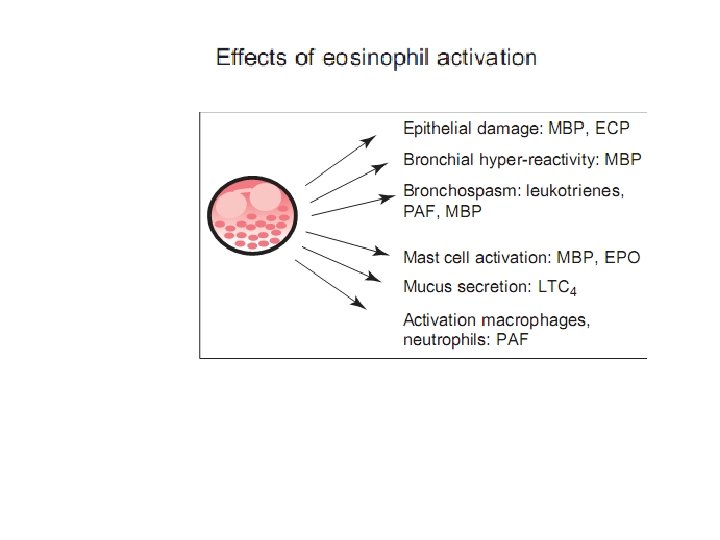 Effects of eosinophil activation

Epithelial damage: MBP, ECP

Bronchial hyper-reactivity: MBP

Bronchospasm: leukotrienes, PAF, MBP

Mast cell activation: MBP, EPO

Mucus secretion: $LTC_4$

Activation macrophages, neutrophils: PAF